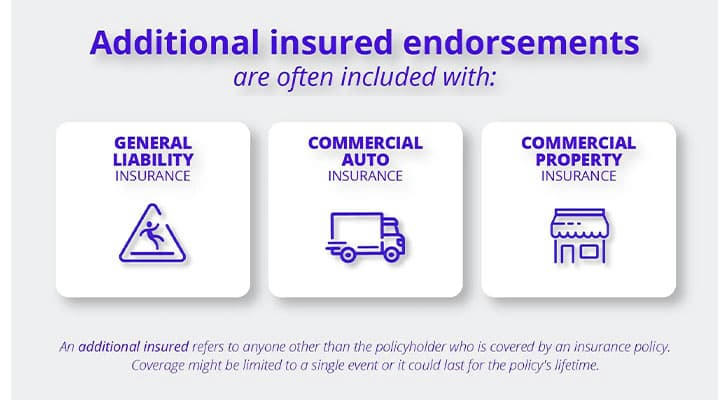 Additional insured endorsements
are often included with:

GENERAL LIABILITY INSURANCE

COMMERCIAL AUTO INSURANCE

COMMERCIAL PROPERTY INSURANCE

An additional insured refers to anyone other than the policyholder who is covered by an insurance policy. Coverage might be limited to a single event or it could last for the policy's lifetime.